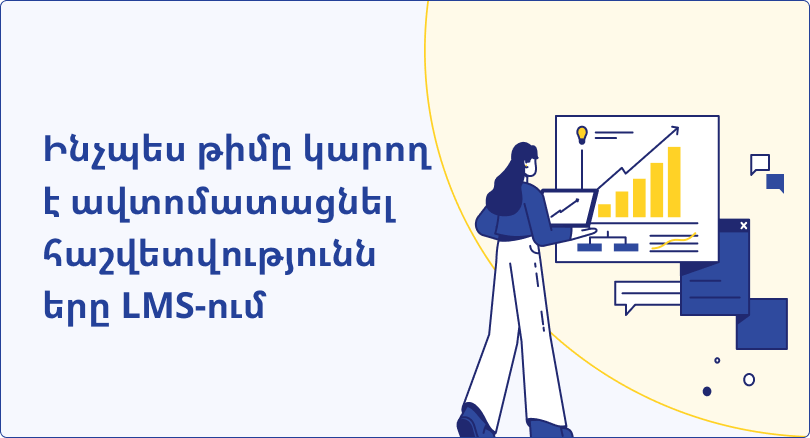 Ինչպես թիմը կարող
է ավտոմատացնել
հաշվետվությունն
երը LMS-ում